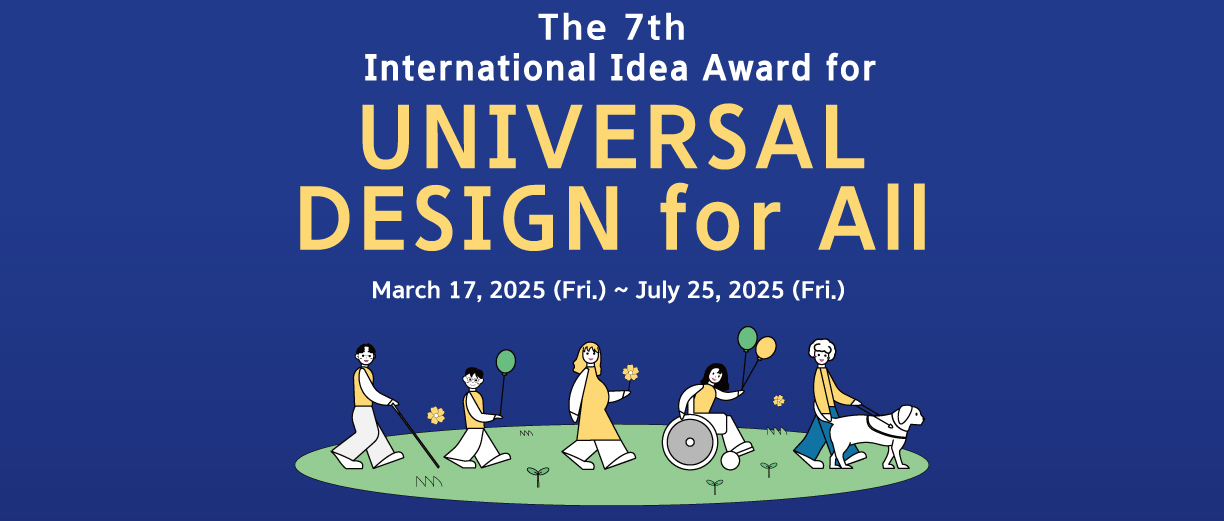 The 7th
International Idea Award for
UNIVERSAL DESIGN for All

March 17, 2025 (Fri.) ~ July 25, 2025 (Fri.)